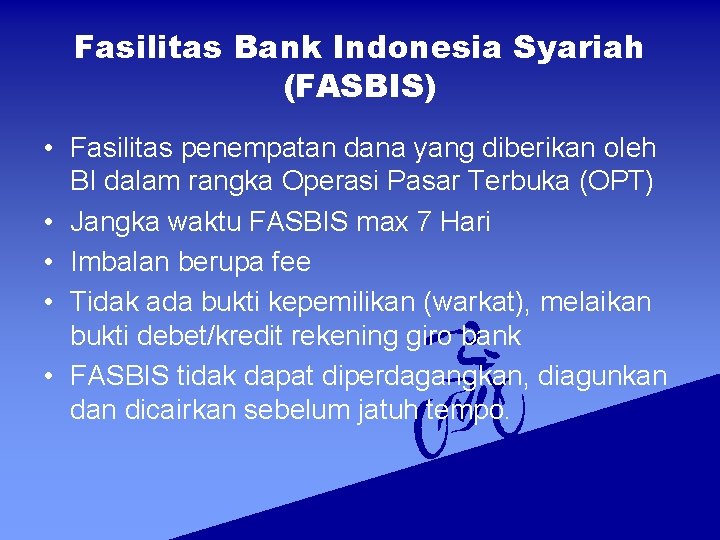 Fasilitas Bank Indonesia Syariah (FASBIS)

• Fasilitas penempatan dana yang diberikan oleh BI dalam rangka Operasi Pasar Terbuka (OPT)
• Jangka waktu FASBIS max 7 Hari
• Imbalan berupa fee
• Tidak ada bukti kepemilikan (warkat), melaikan bukti debet/kredit rekening giro bank
• FASBIS tidak dapat diperdagangkan, diagunkan dan dicairkan sebelum jatuh tempo.